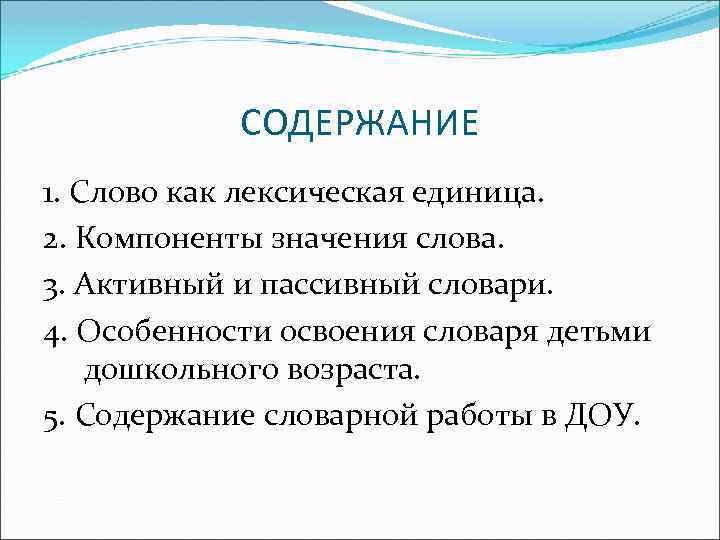 СОДЕРЖАНИЕ

1. Слово как лексическая единица.
2. Компоненты значения слова.
3. Активный и пассивный словари.
4. Особенности освоения словаря детьми дошкольного возраста.
5. Содержание словарной работы в ДОУ.